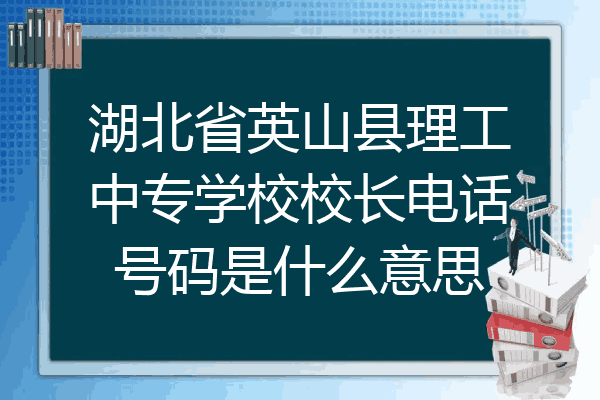 湖北省英山县理工中专学校校长电话号码是什么意思